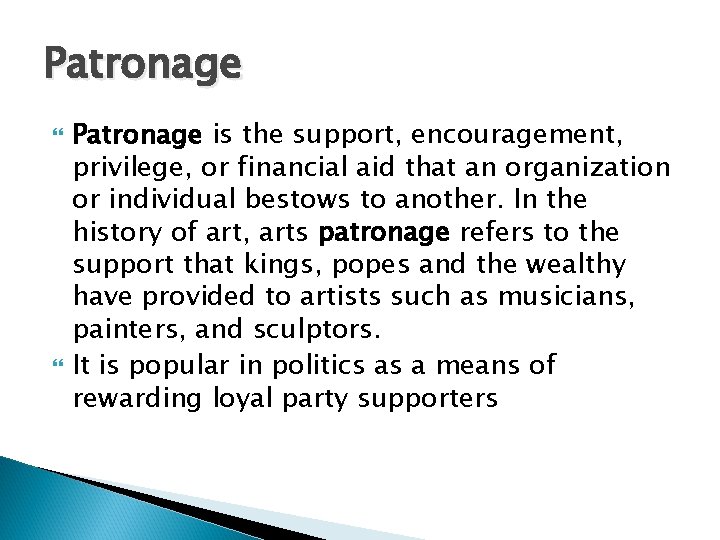 Patronage

Patronage is the support, encouragement, privilege, or financial aid that an organization or individual bestows to another. In the history of art, arts patronage refers to the support that kings, popes and the wealthy have provided to artists such as musicians, painters, and sculptors.

It is popular in politics as a means of rewarding loyal party supporters